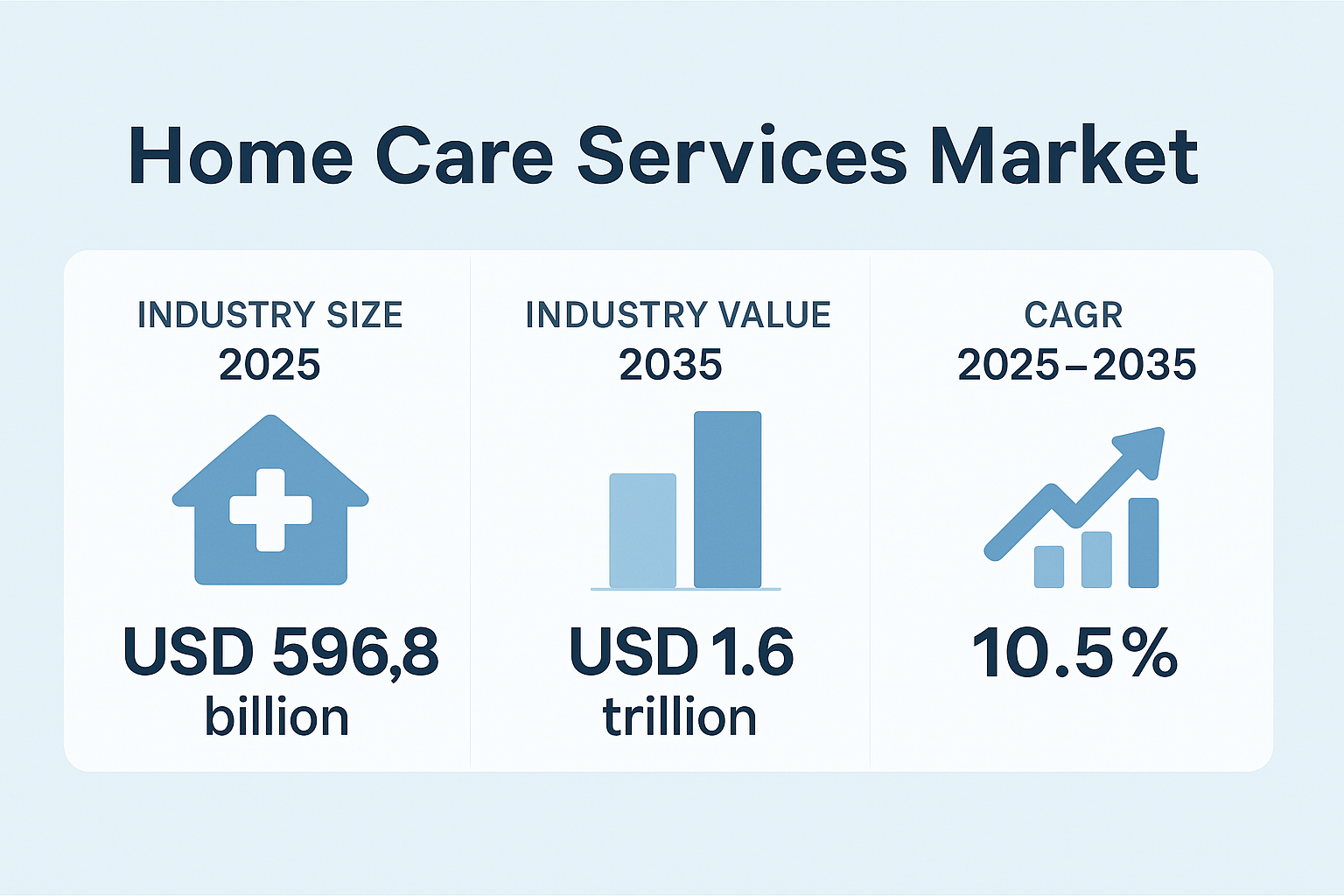 Home Care Services Market

INDUSTRY SIZE 2025

USD 596,8 billion

INDUSTRY VALUE 2035

USD 1.6 trillion

CAGR 2025–2035

10.5%